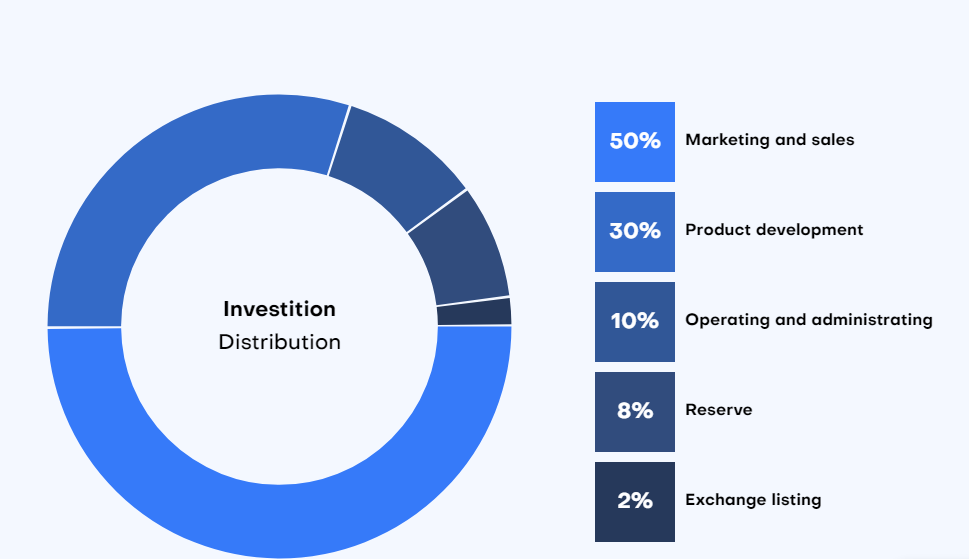 Investition
Distribution

50% Marketing and sales
30% Product development
10% Operating and administrating
8% Reserve
2% Exchange listing